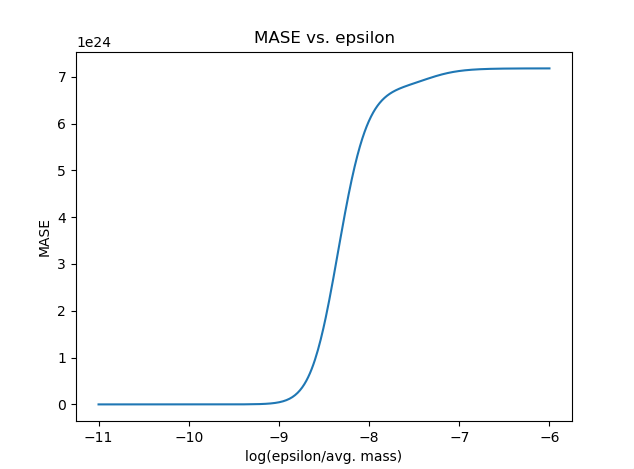 MASE vs. epsilon

1e24

7
6
5
4
3
2
1
0

MASE

−11 −10 −9 −8 −7 −6

log(epsilon/avg. mass)